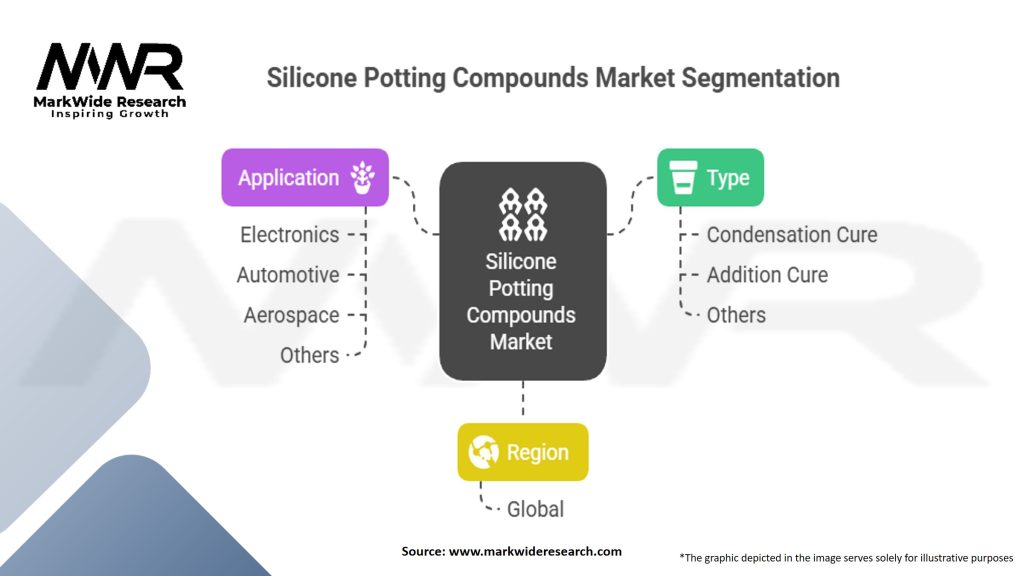 MWR
MarkWide Research
Inspiring Growth

Silicone Potting Compounds Market Segmentation

Application
Electronics
Automotive
Aerospace
Others

Silicone Potting Compounds Market

Type
Condensation Cure
Addition Cure
Others

Region
Global

Source: www.markwideresearch.com

*The graphic depicted in the image serves solely for illustrative purposes